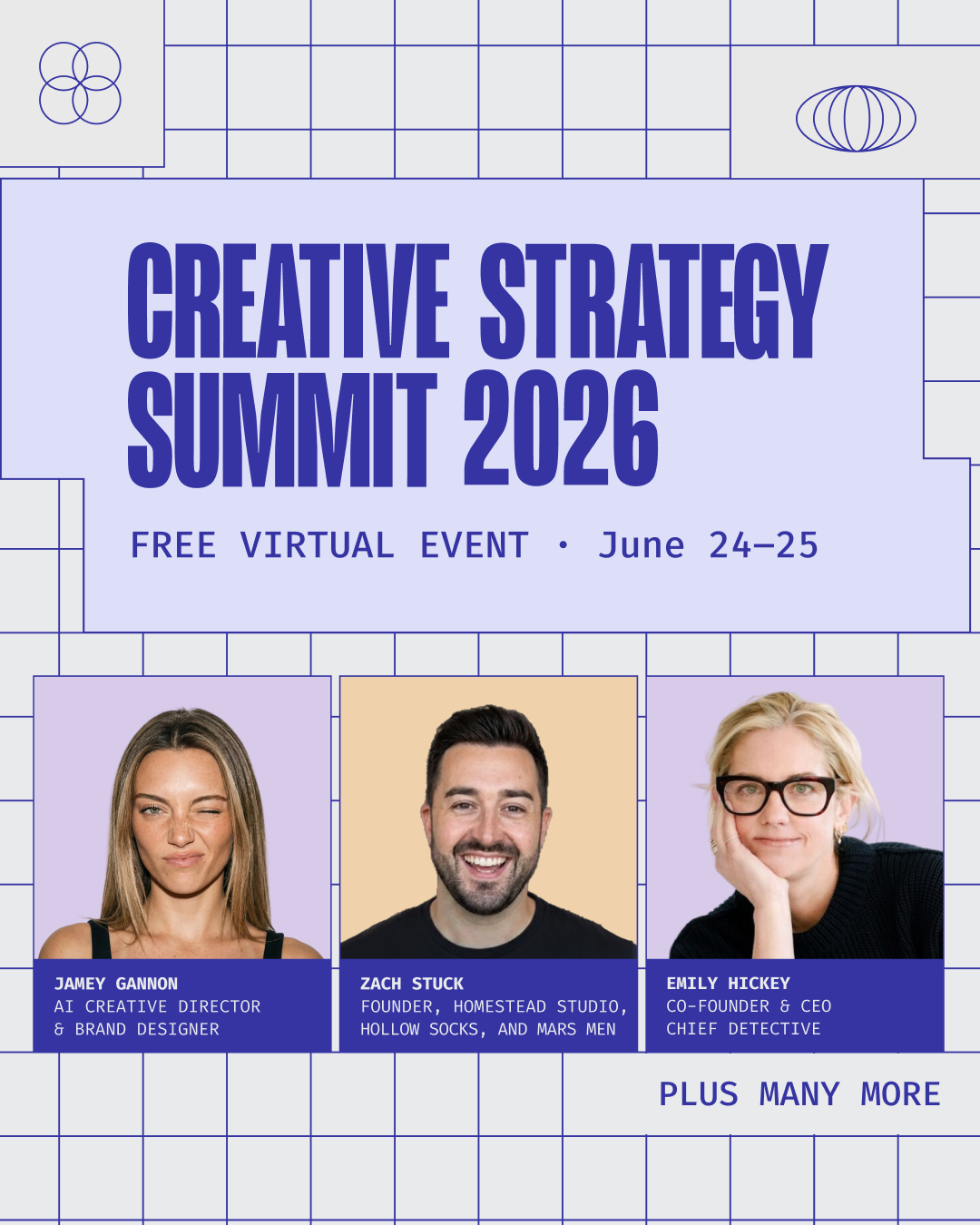 CREATIVE STRATEGY SUMMIT 2026

FREE VIRTUAL EVENT · June 24–25

JAMEY GANNON
AI CREATIVE DIRECTOR
& BRAND DESIGNER

ZACH STUCK
FOUNDER, HOMESTEAD STUDIO,
HOLLOW SOCKS, AND MARS MEN

EMILY HICKEY
CO-FOUNDER & CEO
CHIEF DETECTIVE

PLUS MANY MORE